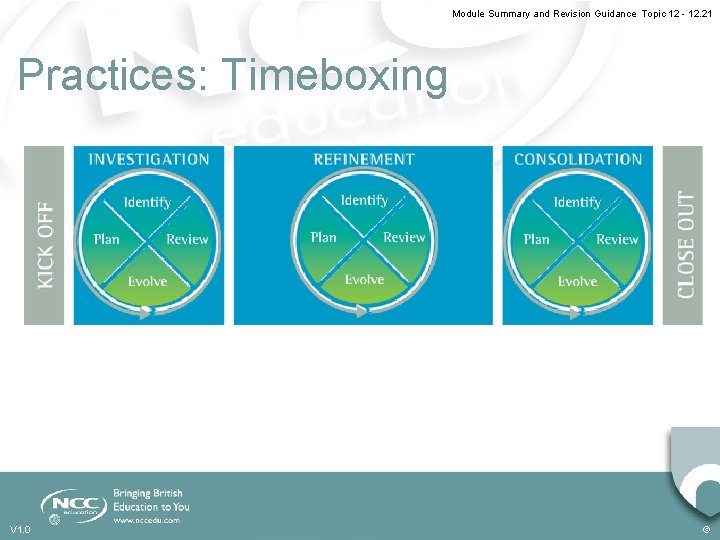 Module Summary and Revision Guidance Topic 12 - 12.21

Practices: Timeboxing

KICK OFF

INVESTIGATION

Identify
Plan
Review
Evolve

REFINEMENT

Identify
Plan
Review
Evolve

CONSOLIDATION

Identify
Plan
Review
Evolve

CLOSE OUT

NCC education

Bringing British Education to You
www.nccedu.com

V1.0

©